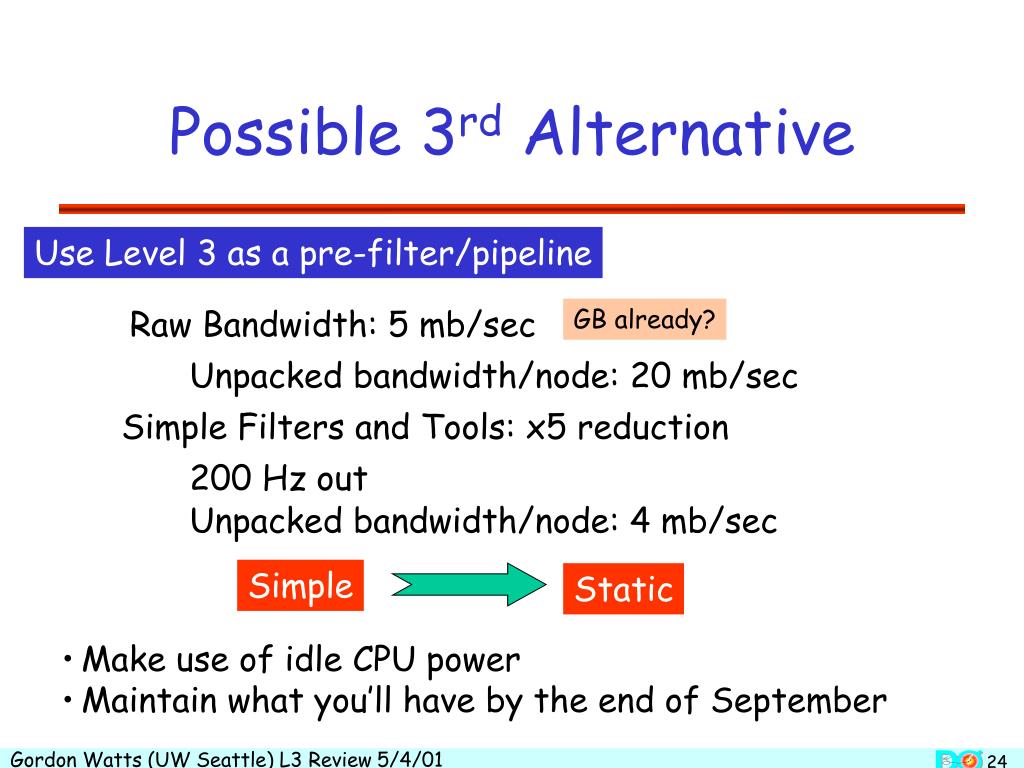 Possible 3$^{rd}$ Alternative

Use Level 3 as a pre-filter/pipeline

Raw Bandwidth: 5 mb/sec

GB already?

Unpacked bandwidth/node: 20 mb/sec

Simple Filters and Tools: x5 reduction

200 Hz out

Unpacked bandwidth/node: 4 mb/sec

Simple

Static

• Make use of idle CPU power
• Maintain what you'll have by the end of September

Gordon Watts (UW Seattle) L3 Review 5/4/01

24